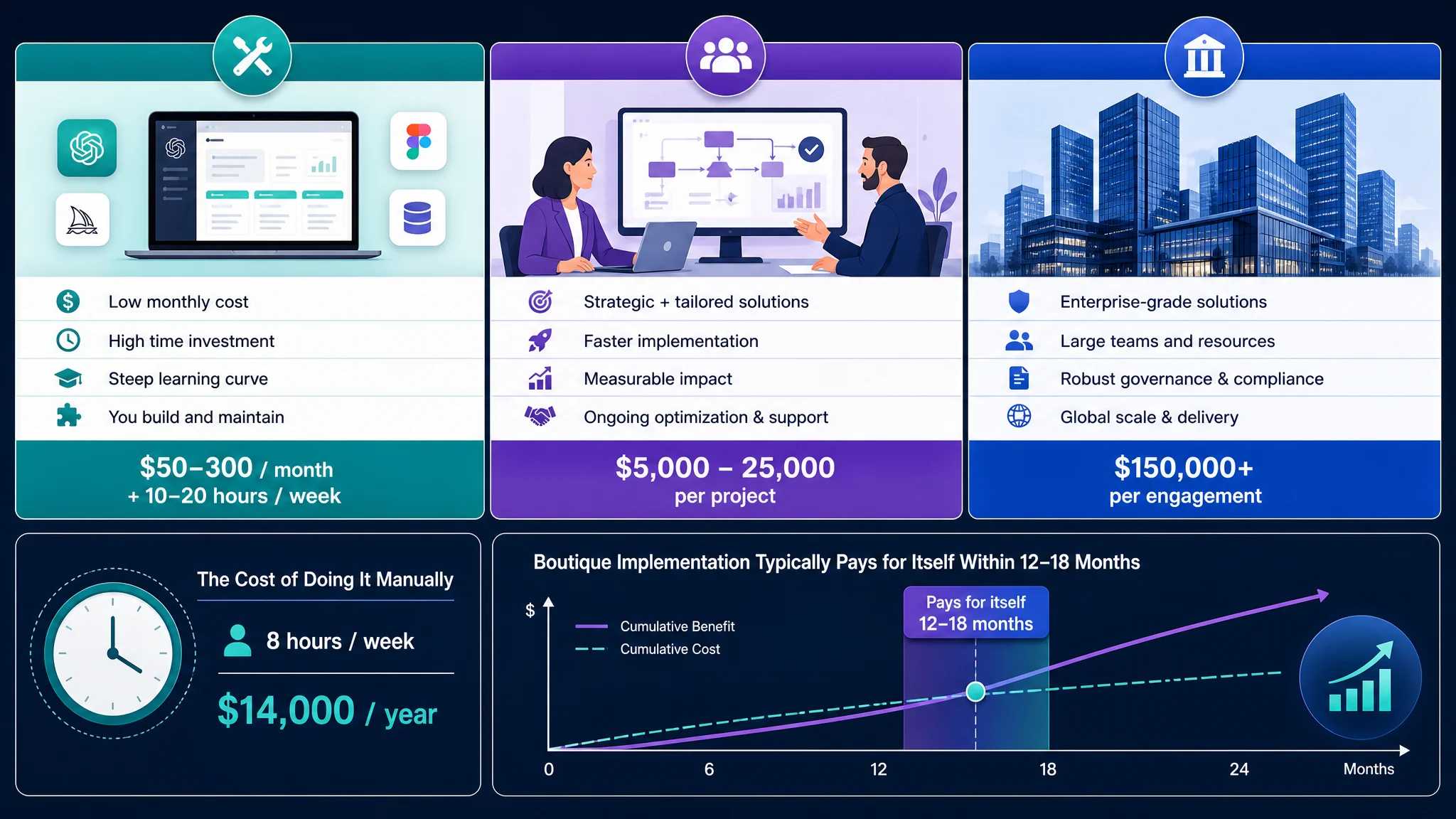 Low monthly cost

High time investment

Steep learning curve

You build and maintain

$50–300 / month
+ 10–20 hours / week

Strategic + tailored solutions

Faster implementation

Measurable impact

Ongoing optimization & support

$5,000 – 25,000
per project

Enterprise-grade solutions

Large teams and resources

Robust governance & compliance

Global scale & delivery

$150,000+
per engagement

The Cost of Doing It Manually

8 hours / week

$14,000 / year

Boutique Implementation Typically Pays for Itself Within 12–18 Months

$

Cumulative Benefit

Cumulative Cost

Pays for itself
12–18 months

0 6 12 18 24 Months